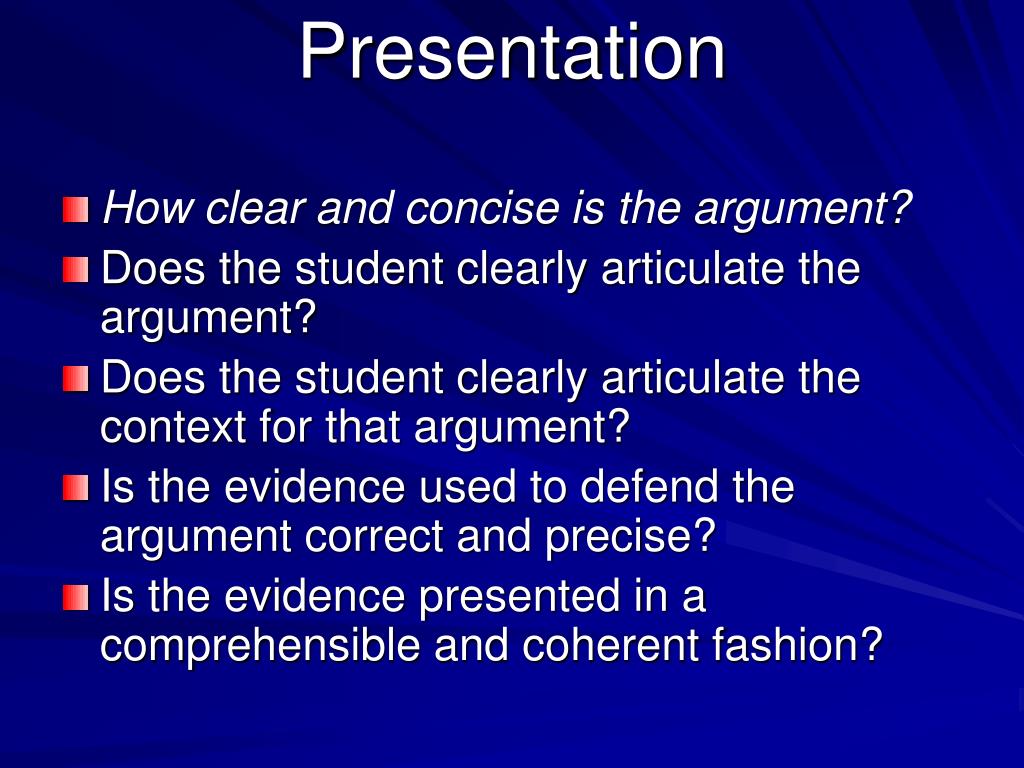 Presentation

How clear and concise is the argument?

Does the student clearly articulate the argument?

Does the student clearly articulate the context for that argument?

Is the evidence used to defend the argument correct and precise?

Is the evidence presented in a comprehensible and coherent fashion?